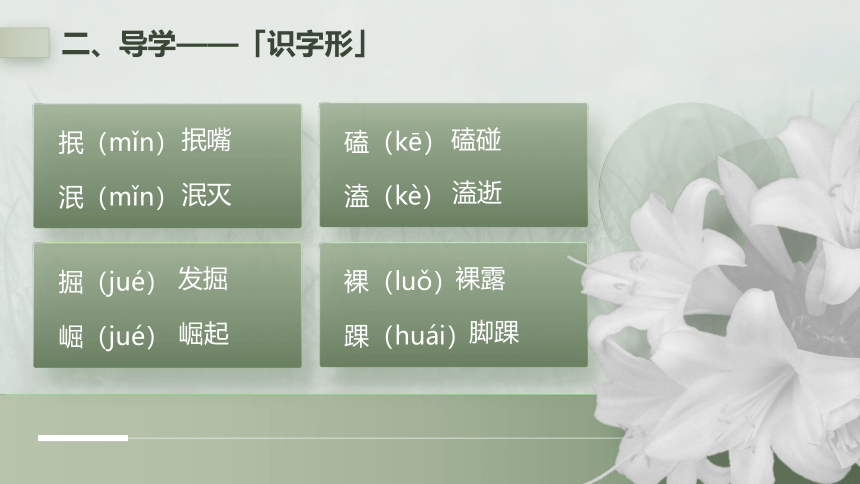 二、导学——「识字形」

抿（mǐn）抿嘴
泯（mǐn）泯灭

磕（kē）磕碰
溘（kè）溘逝

掘（jué）发掘
崛（jué）崛起

裸（luǒ）裸露
踝（huái）脚踝